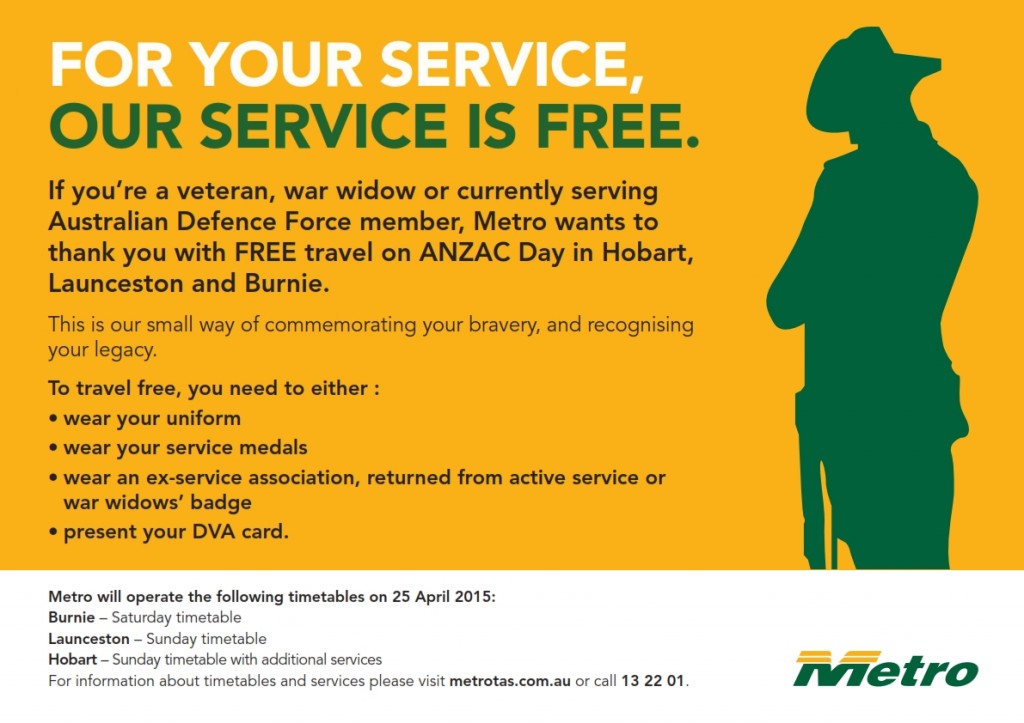 FOR YOUR SERVICE,
OUR SERVICE IS FREE.

If you're a veteran, war widow or currently serving Australian Defence Force member, Metro wants to thank you with FREE travel on ANZAC Day in Hobart, Launceston and Burnie.

This is our small way of commemorating your bravery, and recognising your legacy.

To travel free, you need to either :
• wear your uniform
• wear your service medals
• wear an ex-service association, returned from active service or war widows' badge
• present your DVA card.

Metro will operate the following timetables on 25 April 2015:
Burnie – Saturday timetable
Launceston – Sunday timetable
Hobart – Sunday timetable with additional services
For information about timetables and services please visit metrotas.com.au or call 13 22 01.

Metro